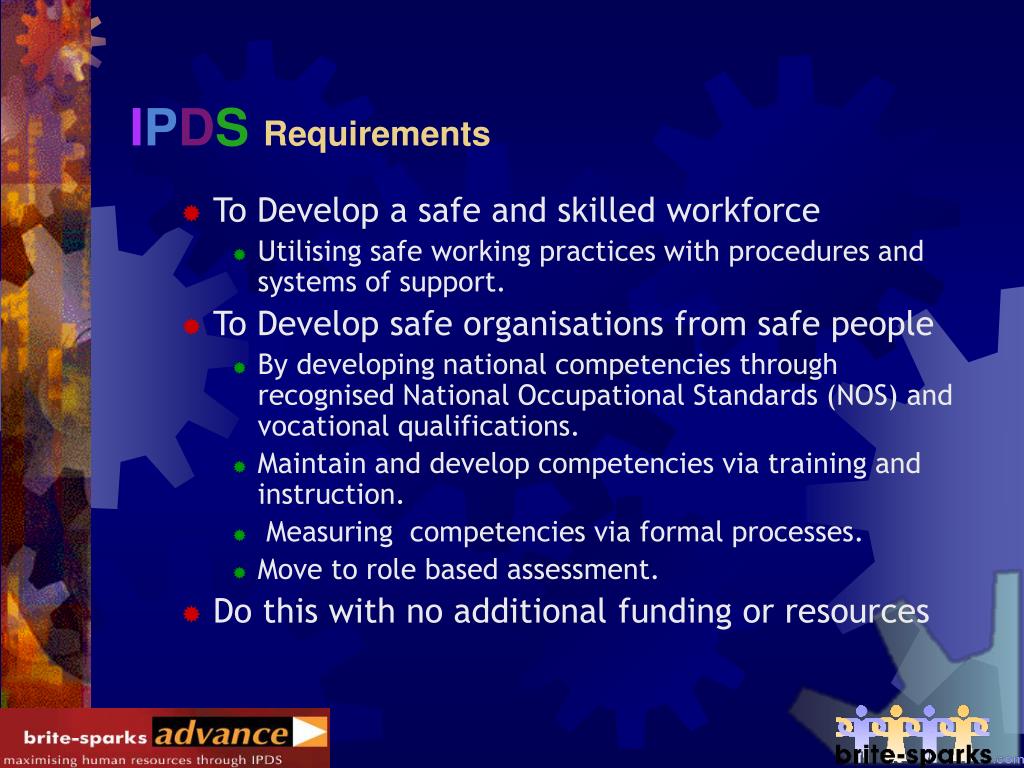 IPDS Requirements

To Develop a safe and skilled workforce

Utilising safe working practices with procedures and systems of support.

To Develop safe organisations from safe people

By developing national competencies through recognised National Occupational Standards (NOS) and vocational qualifications.

Maintain and develop competencies via training and instruction.

Measuring competencies via formal processes.

Move to role based assessment.

Do this with no additional funding or resources

brite-sparks advance
maximising human resources through IPDS

brite-sparks